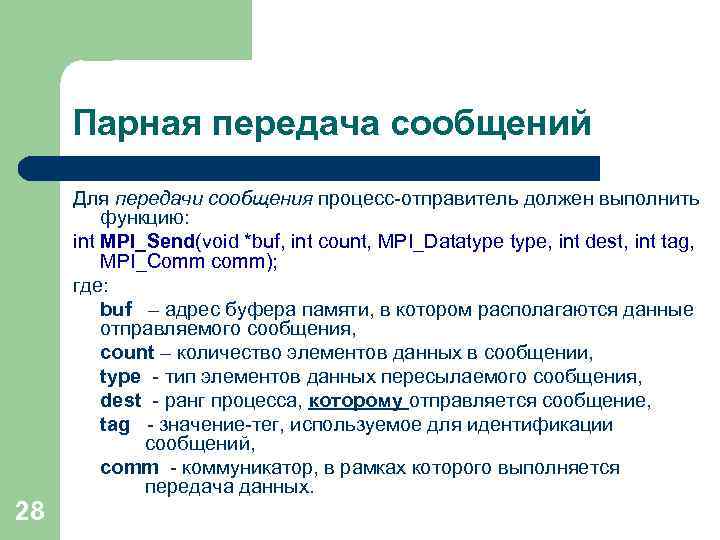 Парная передача сообщений

Для передачи сообщения процесс-отправитель должен выполнить функцию:

int MPI_Send(void *buf, int count, MPI_Datatype type, int dest, int tag, MPI_Comm comm);

где:

buf – адрес буфера памяти, в котором располагаются данные отправляемого сообщения,

count – количество элементов данных в сообщении,

type - тип элементов данных пересылаемого сообщения,

dest - ранг процесса, которому отправляется сообщение,

tag - значение-тег, используемое для идентификации сообщений,

comm - коммуникатор, в рамках которого выполняется передача данных.

28